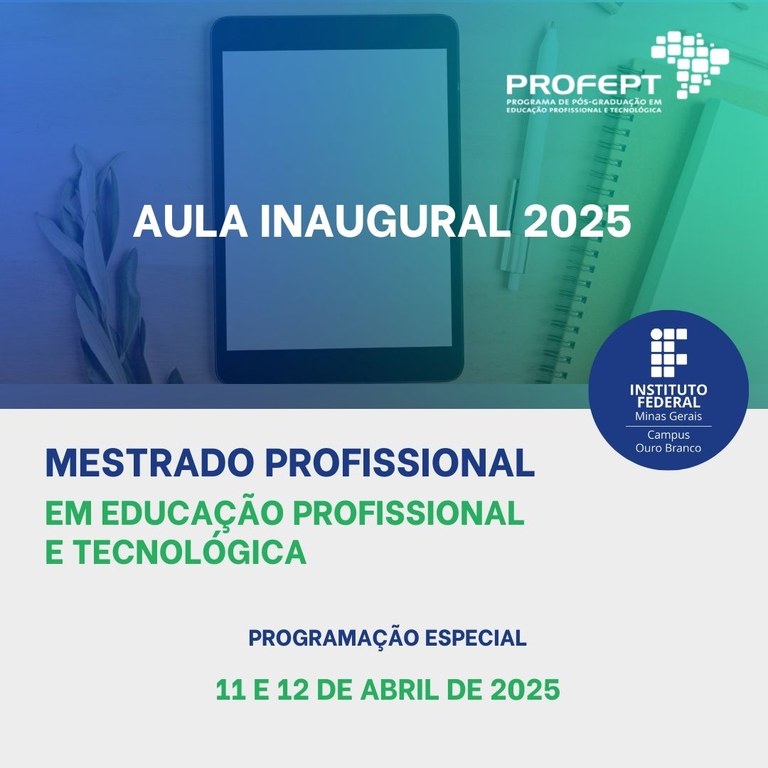 PROFEPT
PROGRAMA DE PÓS-GRADUAÇÃO EM EDUCAÇÃO PROFISSIONAL E TECNOLÓGICA

AULA INAUGURAL 2025

INSTITUTO FEDERAL
Minas Gerais
Campus Ouro Branco

MESTRADO PROFISSIONAL
EM EDUCAÇÃO PROFISSIONAL E TECNOLÓGICA

PROGRAMAÇÃO ESPECIAL

11 E 12 DE ABRIL DE 2025